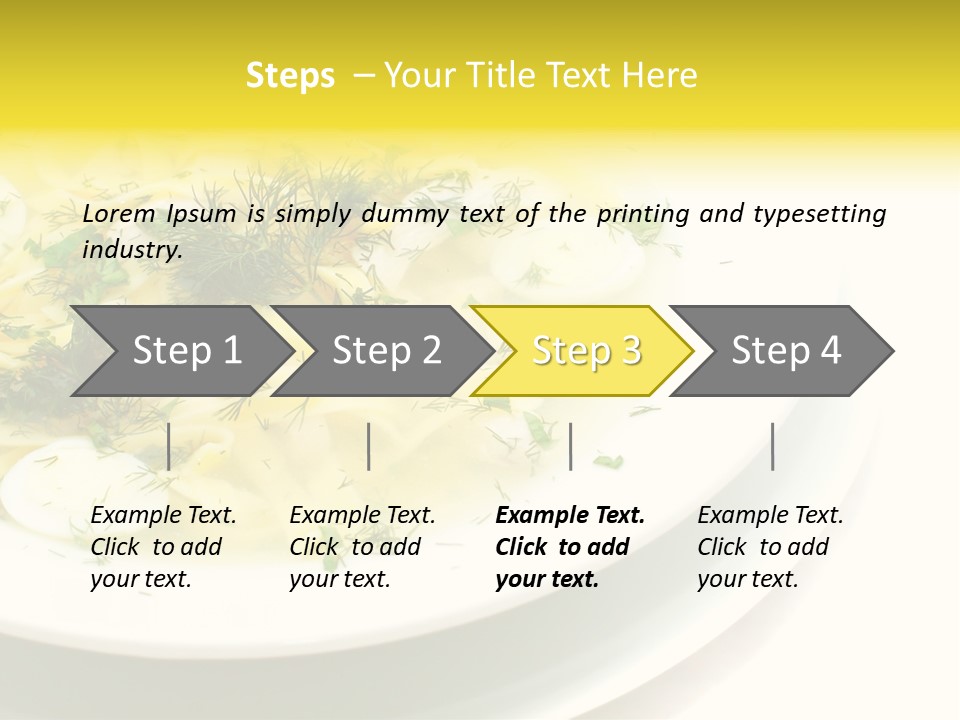 Steps – Your Title Text Here

Lorem Ipsum is simply dummy text of the printing and typesetting industry.

Step 1

Step 2

Step 3

Step 4

Example Text. Click to add your text.

Example Text. Click to add your text.

Example Text. Click to add your text.

Example Text. Click to add your text.